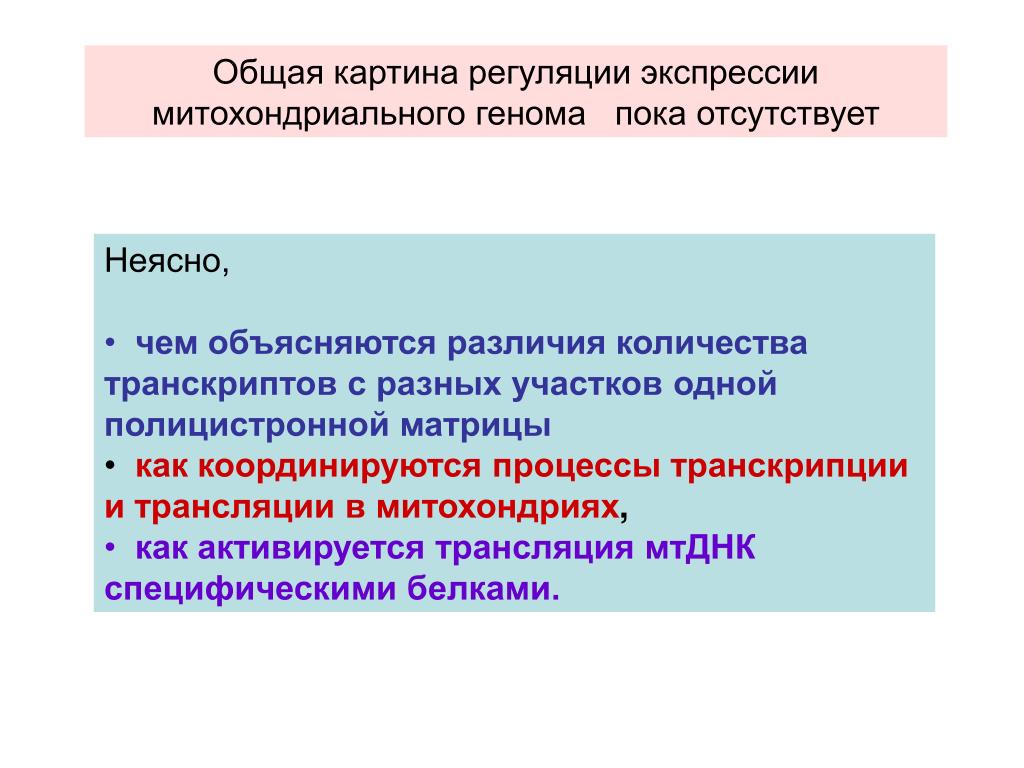 Общая картина регуляции экспрессии митохондриального генома   пока отсутствует

Неясно,

• чем объясняются различия количества транскриптов с разных участков одной полицистронной матрицы
• как координируются процессы транскрипции и трансляции в митохондриях,
• как активируется трансляция мтДНК специфическими белками.